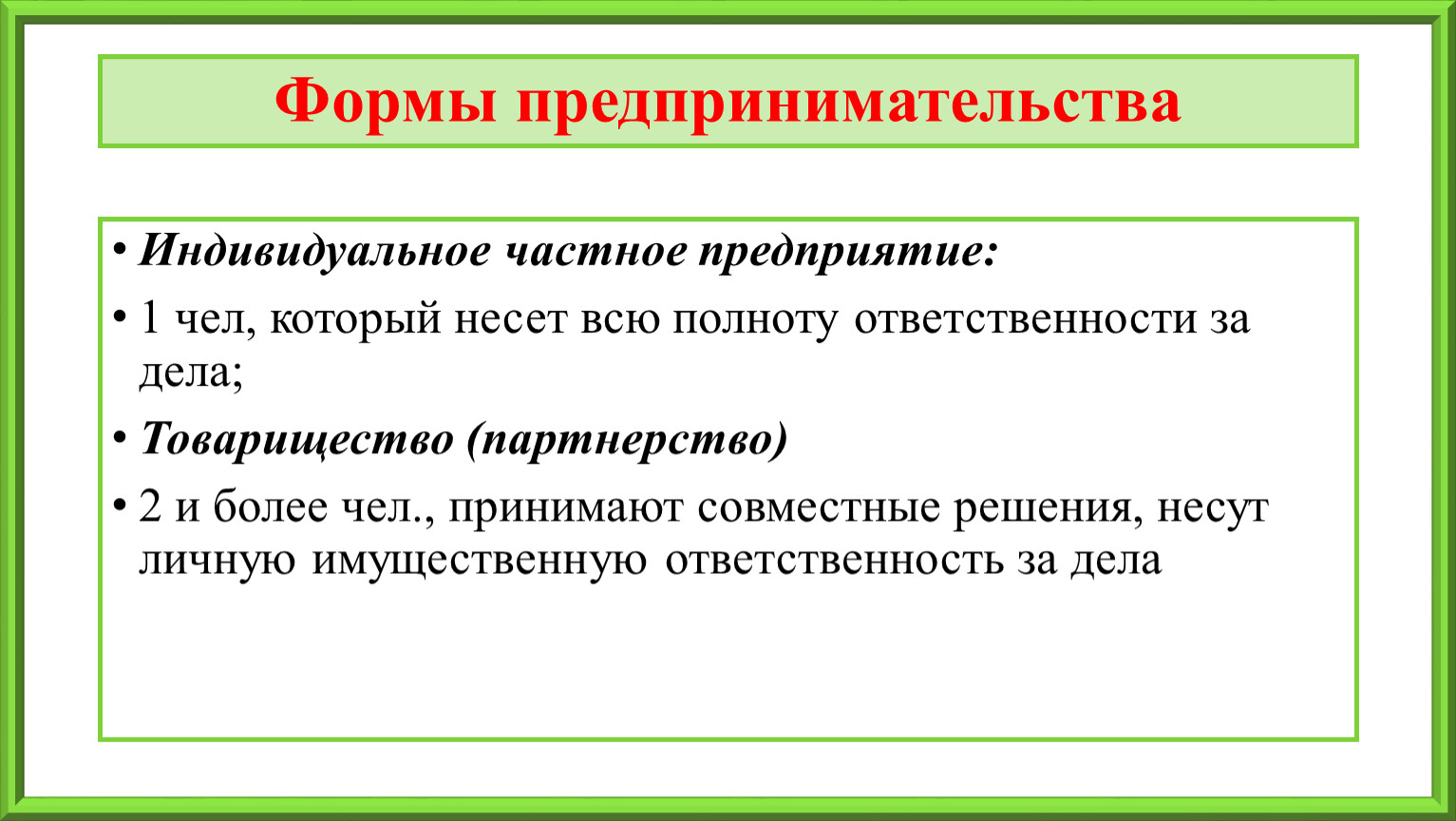 Формы предпринимательства

• Индивидуальное частное предприятие:

• 1 чел, который несет всю полноту ответственности за дела;

• Товарищество (партнерство)

• 2 и более чел., принимают совместные решения, несут личную имущественную ответственность за дела